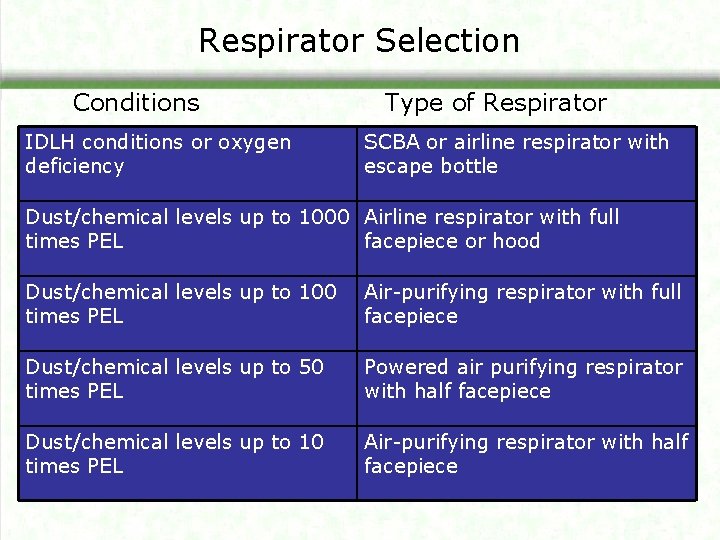 Respirator Selection

| Conditions | Type of Respirator |
|---|---|
| IDLH conditions or oxygen deficiency | SCBA or airline respirator with escape bottle |
| Dust/chemical levels up to 1000 times PEL | Airline respirator with full facepiece or hood |
| Dust/chemical levels up to 100 times PEL | Air-purifying respirator with full facepiece |
| Dust/chemical levels up to 50 times PEL | Powered air purifying respirator with half facepiece |
| Dust/chemical levels up to 10 times PEL | Air-purifying respirator with half facepiece |